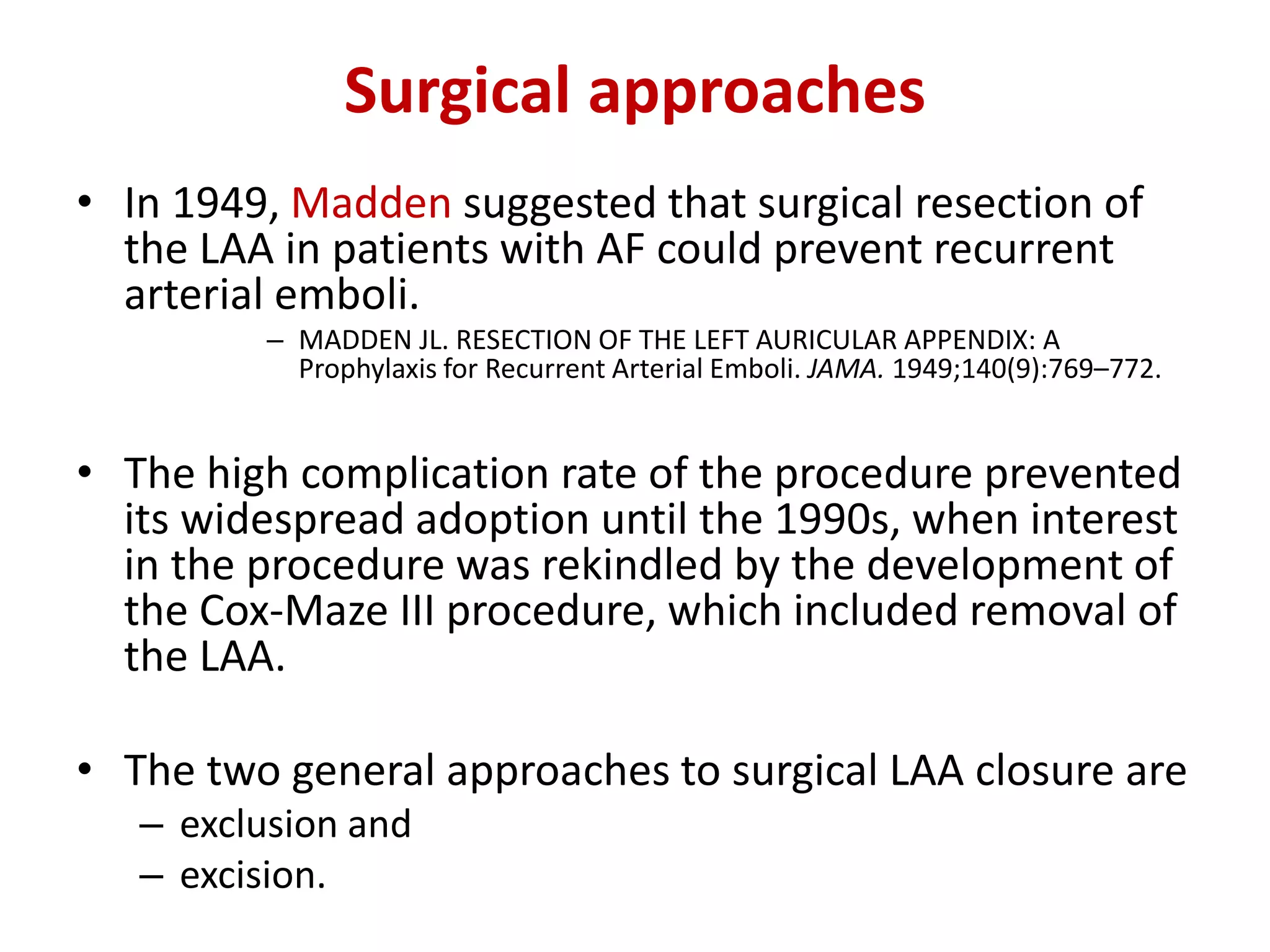 Surgical approaches

• In 1949, Madden suggested that surgical resection of the LAA in patients with AF could prevent recurrent arterial emboli.

– MADDEN JL. RESECTION OF THE LEFT AURICULAR APPENDIX: A Prophylaxis for Recurrent Arterial Emboli. JAMA. 1949;140(9):769–772.

• The high complication rate of the procedure prevented its widespread adoption until the 1990s, when interest in the procedure was rekindled by the development of the Cox-Maze III procedure, which included removal of the LAA.

• The two general approaches to surgical LAA closure are

– exclusion and

– excision.